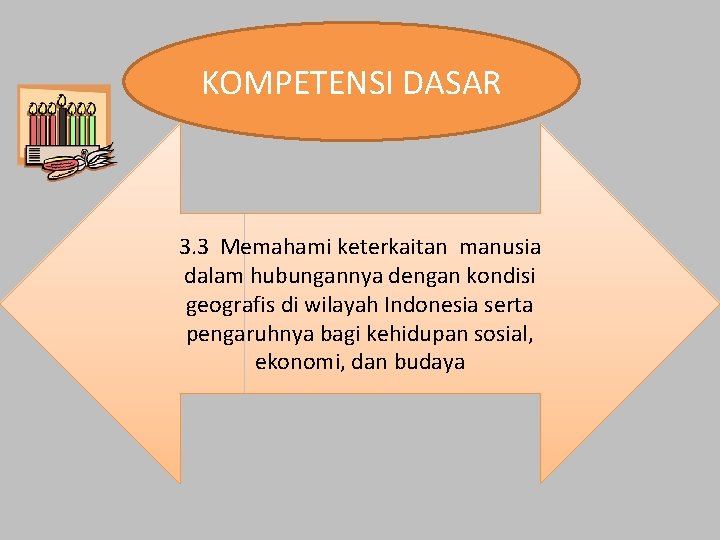 KOMPETENSI DASAR

3.3 Memahami keterkaitan manusia dalam hubungannya dengan kondisi geografis di wilayah Indonesia serta pengaruhnya bagi kehidupan sosial, ekonomi, dan budaya